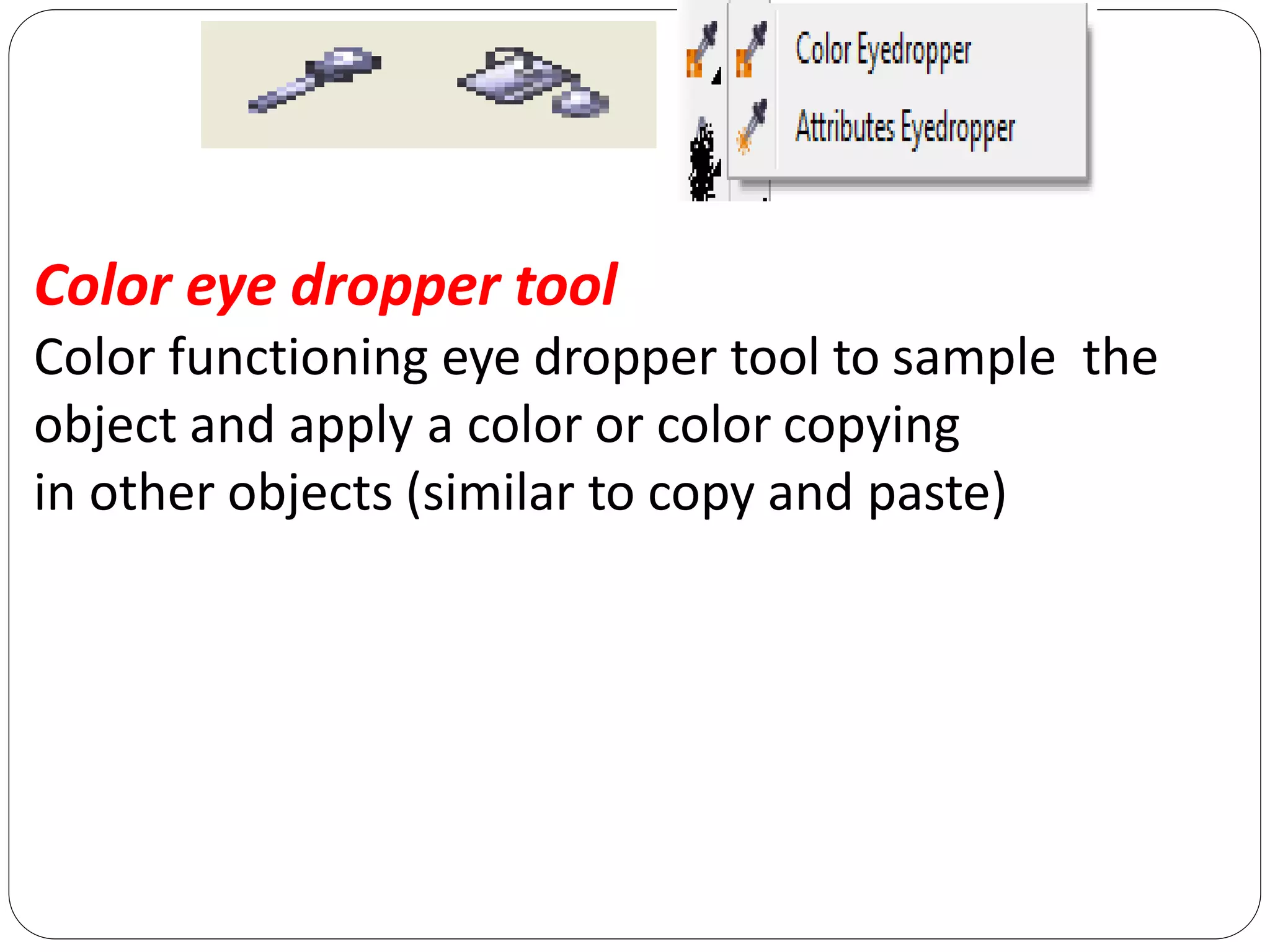 Color Eyedropper
Attributes Eyedropper

Color eye dropper tool

Color functioning eye dropper tool to sample the object and apply a color or color copying in other objects (similar to copy and paste)